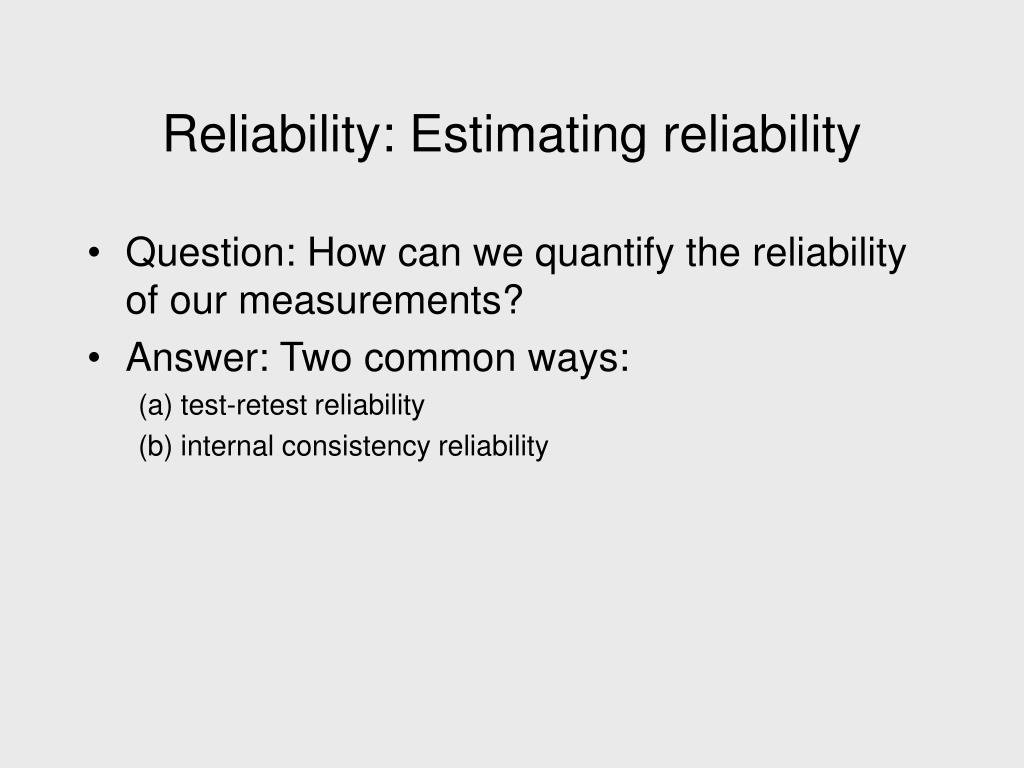 Reliability: Estimating reliability

• Question: How can we quantify the reliability of our measurements?
• Answer: Two common ways:
(a) test-retest reliability
(b) internal consistency reliability